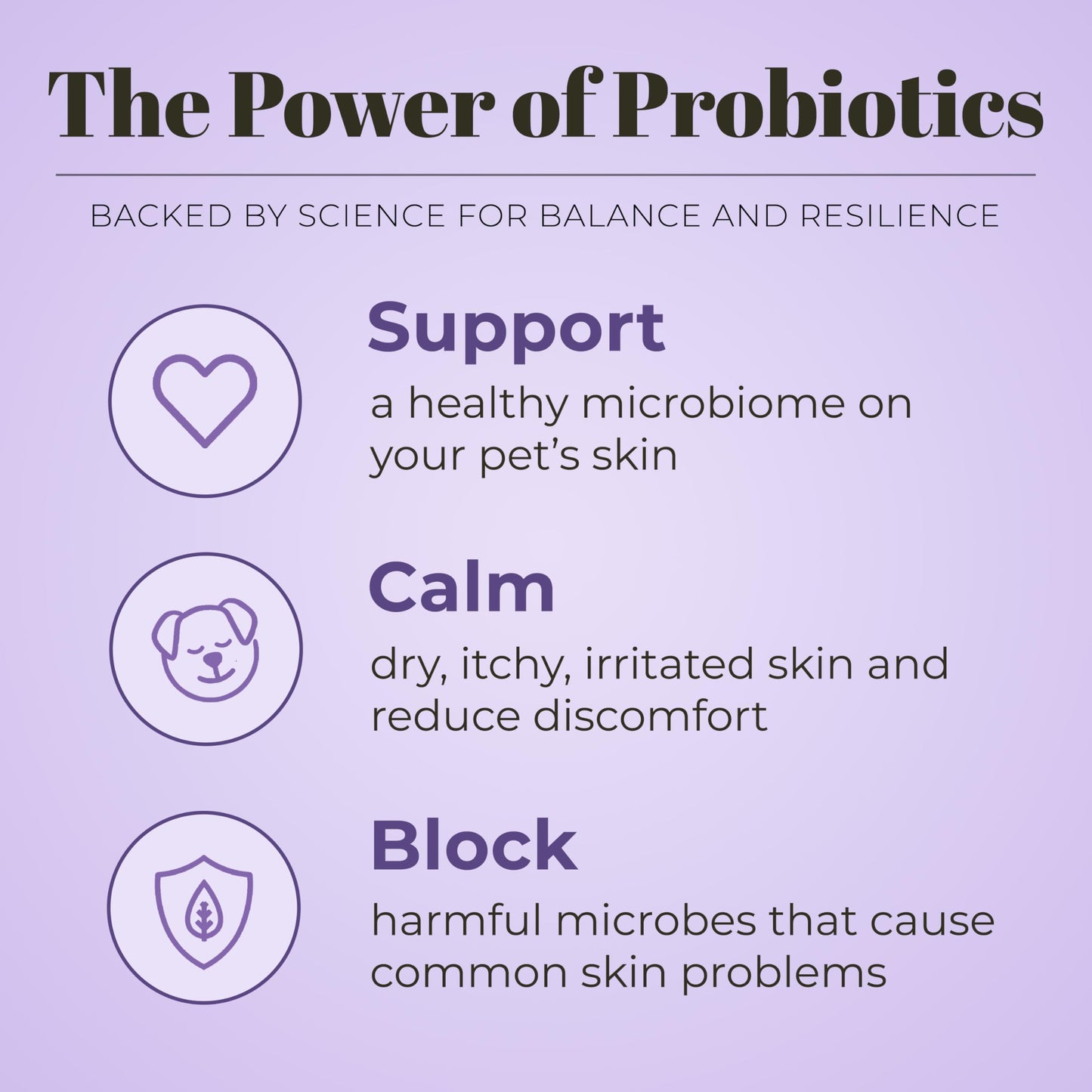 The Power of Probiotics

BACKED BY SCIENCE FOR BALANCE AND RESILIENCE

Support

a healthy microbiome on your pet’s skin

Calm

dry, itchy, irritated skin and reduce discomfort

Block

harmful microbes that cause common skin problems